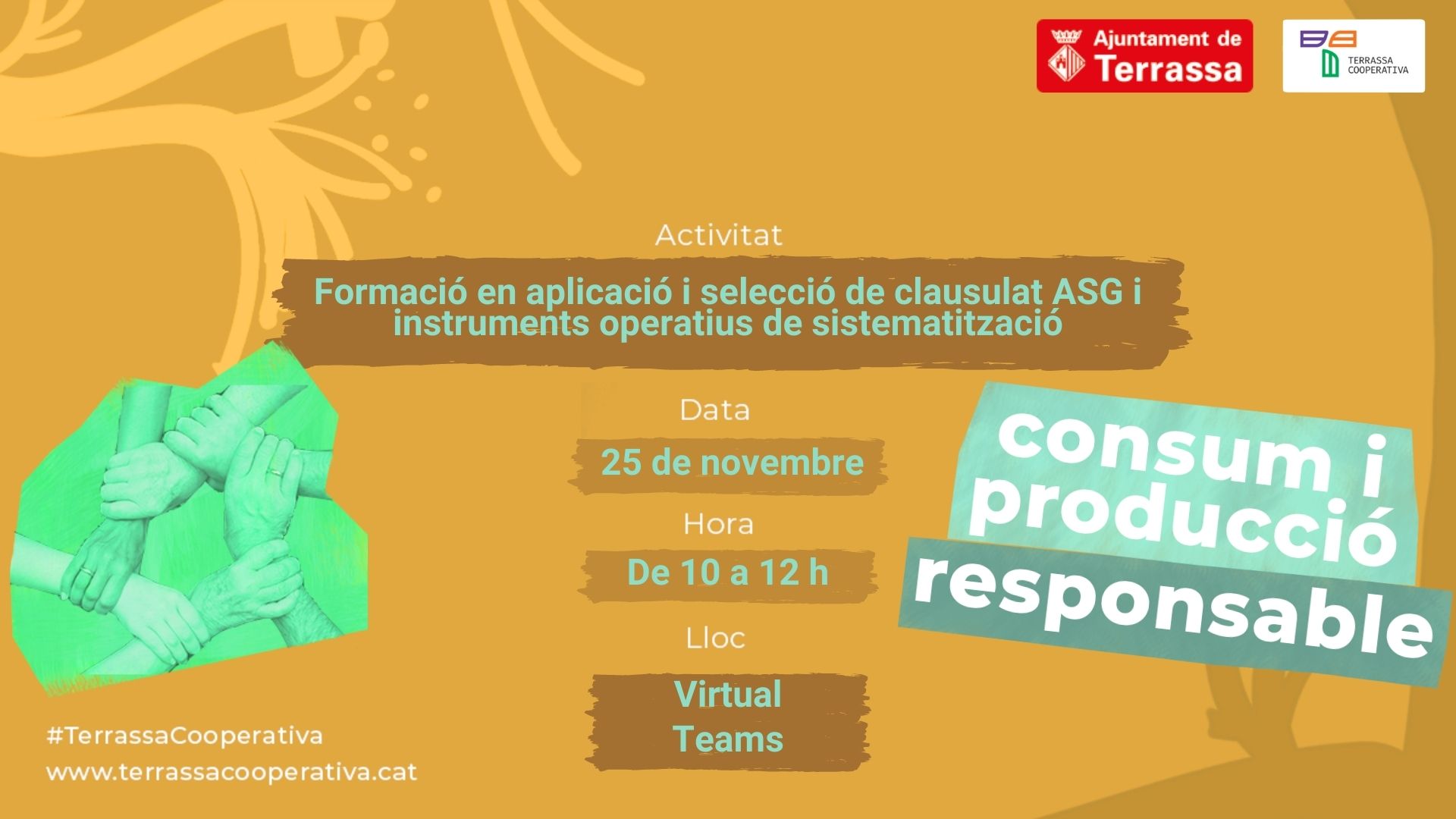 Ajuntament de Terrassa

TERRASSA COOPERATIVA

Activitat

Formació en aplicació i selecció de clausulat ASG i instruments operatius de sistematització

Data

25 de novembre

Hora

De 10 a 12 h

Lloc

Virtual Teams

consum i producció responsable

#TerrassaCooperativa
www.terrassacooperativa.cat